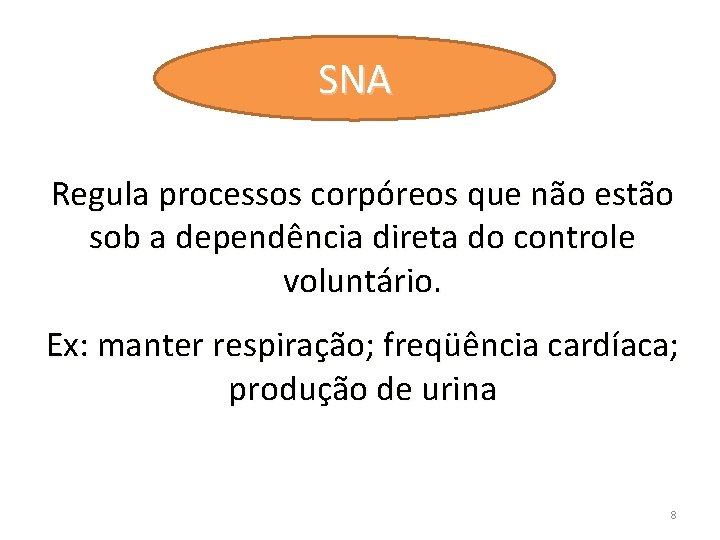 SNA

Regula processos corpóreos que não estão sob a dependência direta do controle voluntário.

Ex: manter respiração; freqüência cardíaca; produção de urina

8